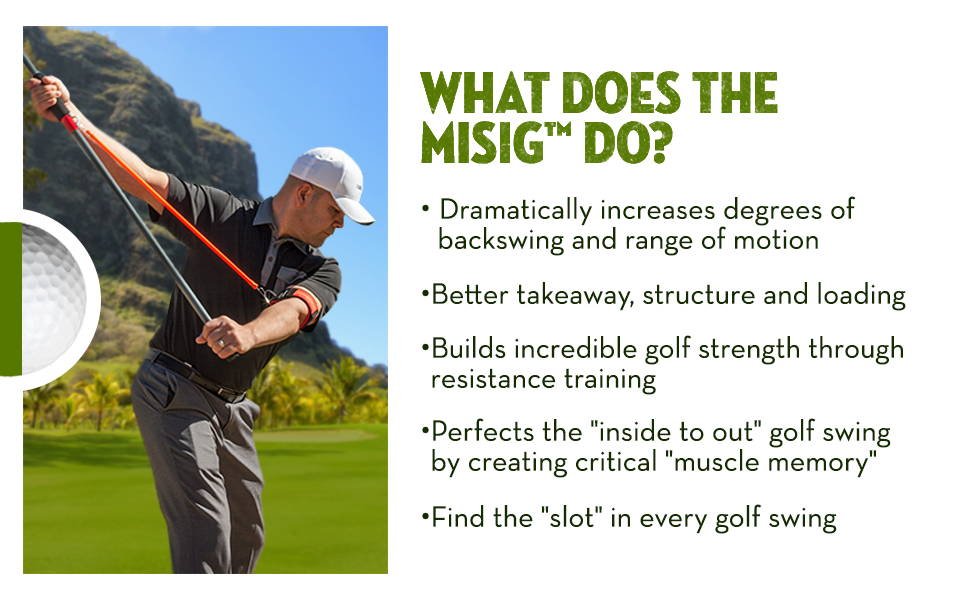 WHAT DOES THE MISIG™ DO?

• Dramatically increases degrees of backswing and range of motion

•Better takeaway, structure and loading

•Builds incredible golf strength through resistance training

•Perfects the "inside to out" golf swing by creating critical "muscle memory"

•Find the "slot" in every golf swing